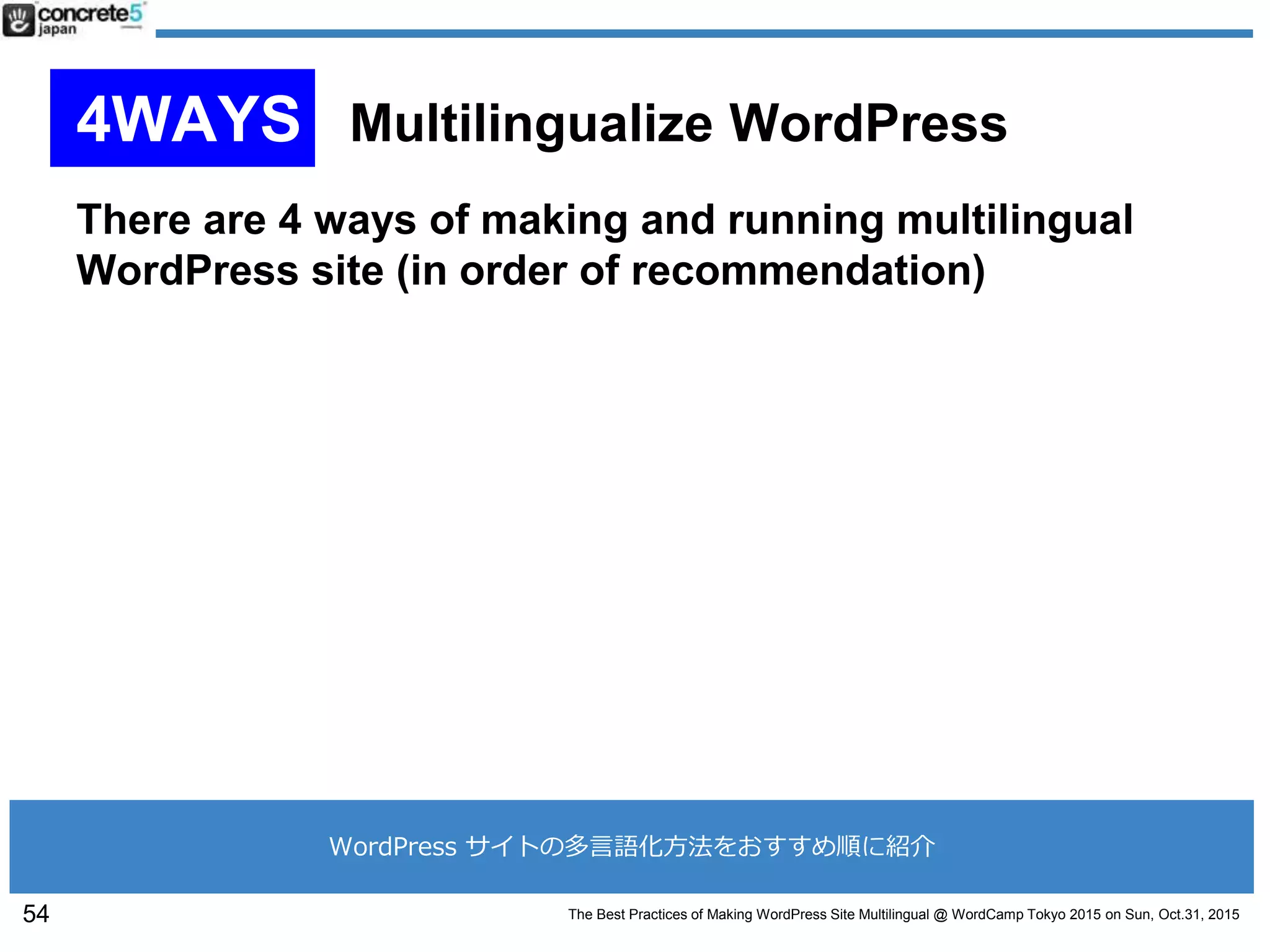 concrete5 japan

4WAYS Multilingualize WordPress

There are 4 ways of making and running multilingual WordPress site (in order of recommendation)

WordPress サイトの多言語化方法をおすすめ順に紹介

54

The Best Practices of Making WordPress Site Multilingual @ WordCamp Tokyo 2015 on Sun, Oct.31, 2015